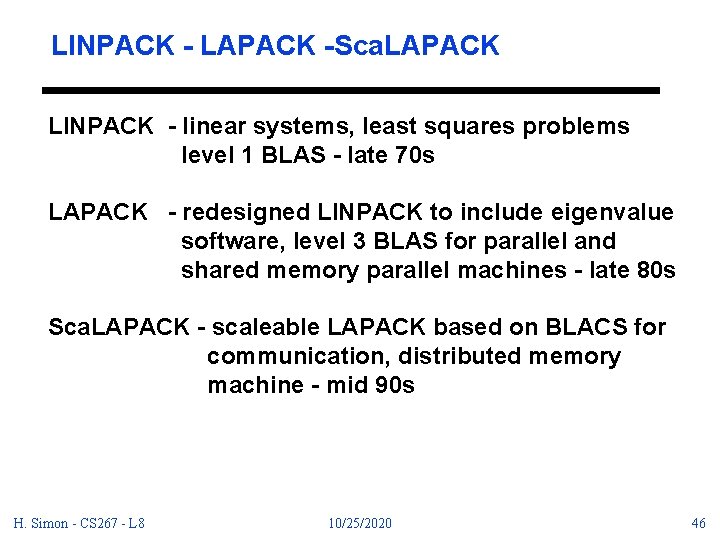 LINPACK - LAPACK -ScaLAPACK

LINPACK - linear systems, least squares problems level 1 BLAS - late 70s

LAPACK - redesigned LINPACK to include eigenvalue software, level 3 BLAS for parallel and shared memory parallel machines - late 80s

ScaLAPACK - scaleable LAPACK based on BLACS for communication, distributed memory machine - mid 90s

H. Simon - CS267 - L8

10/25/2020

46